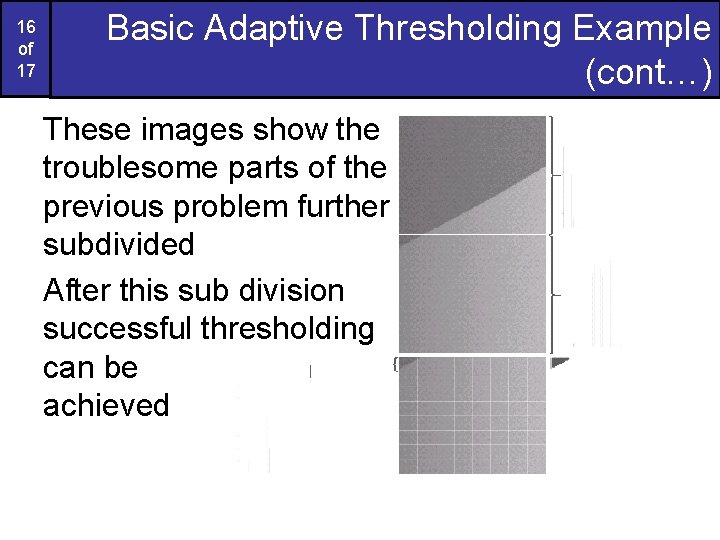 16 of 17

Basic Adaptive Thresholding Example (cont…)

These images show the troublesome parts of the previous problem further subdivided

After this sub division successful thresholding can be achieved